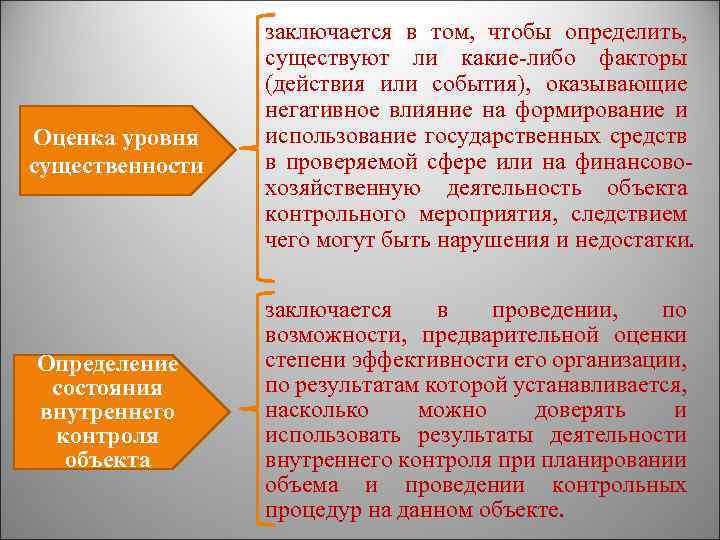 Оценка уровня существенности

заключается в том, чтобы определить, существуют ли какие-либо факторы (действия или события), оказывающие негативное влияние на формирование и использование государственных средств в проверяемой сфере или на финансово-хозяйственную деятельность объекта контрольного мероприятия, следствием чего могут быть нарушения и недостатки.

Определение состояния внутреннего контроля объекта

заключается в проведении, по возможности, предварительной оценки степени эффективности его организации, по результатам которой устанавливается, насколько можно доверять и использовать результаты деятельности внутреннего контроля при планировании объема и проведении контрольных процедур на данном объекте.